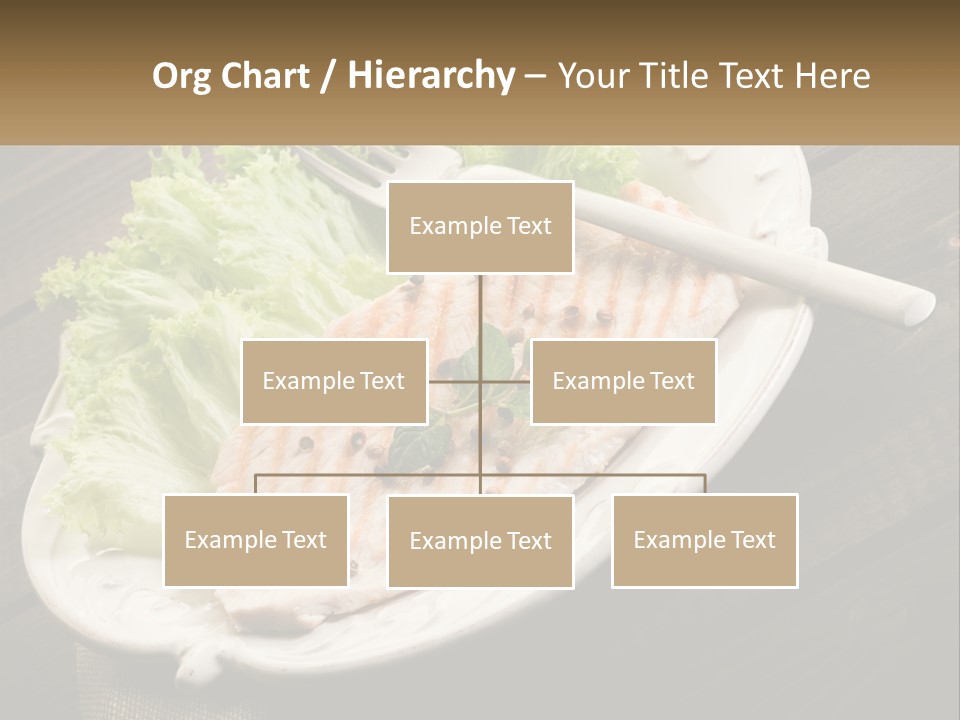 Org Chart / Hierarchy – Your Title Text Here

Example Text

Example Text

Example Text

Example Text

Example Text

Example Text